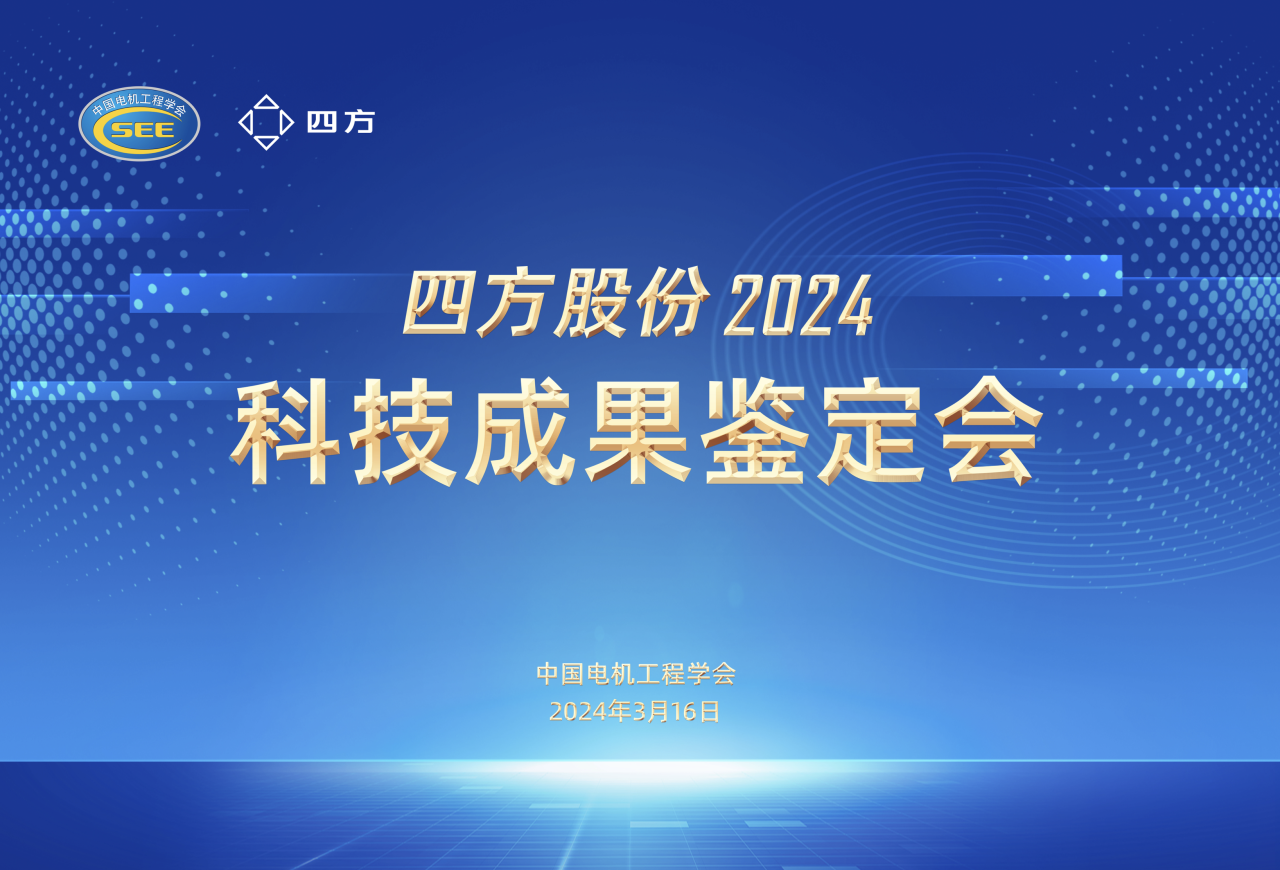 中国电机工程学会
CSEE

四方

四方股份 2024
科技成果鉴定会

中国电机工程学会
2024年3月16日